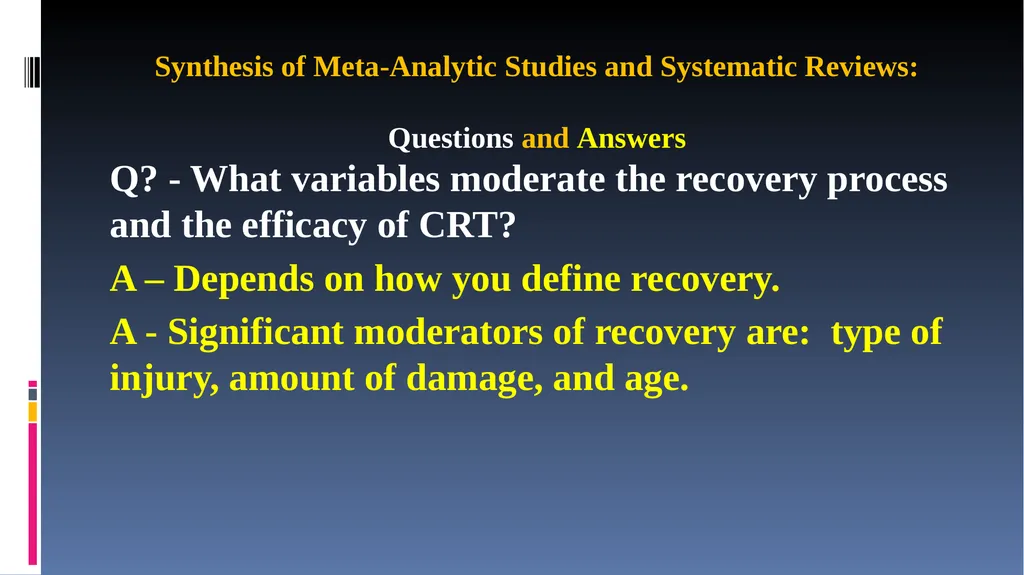 Synthesis of Meta-Analytic Studies and Systematic Reviews:

Questions and Answers

Q? - What variables moderate the recovery process and the efficacy of CRT?

A – Depends on how you define recovery.

A - Significant moderators of recovery are: type of injury, amount of damage, and age.